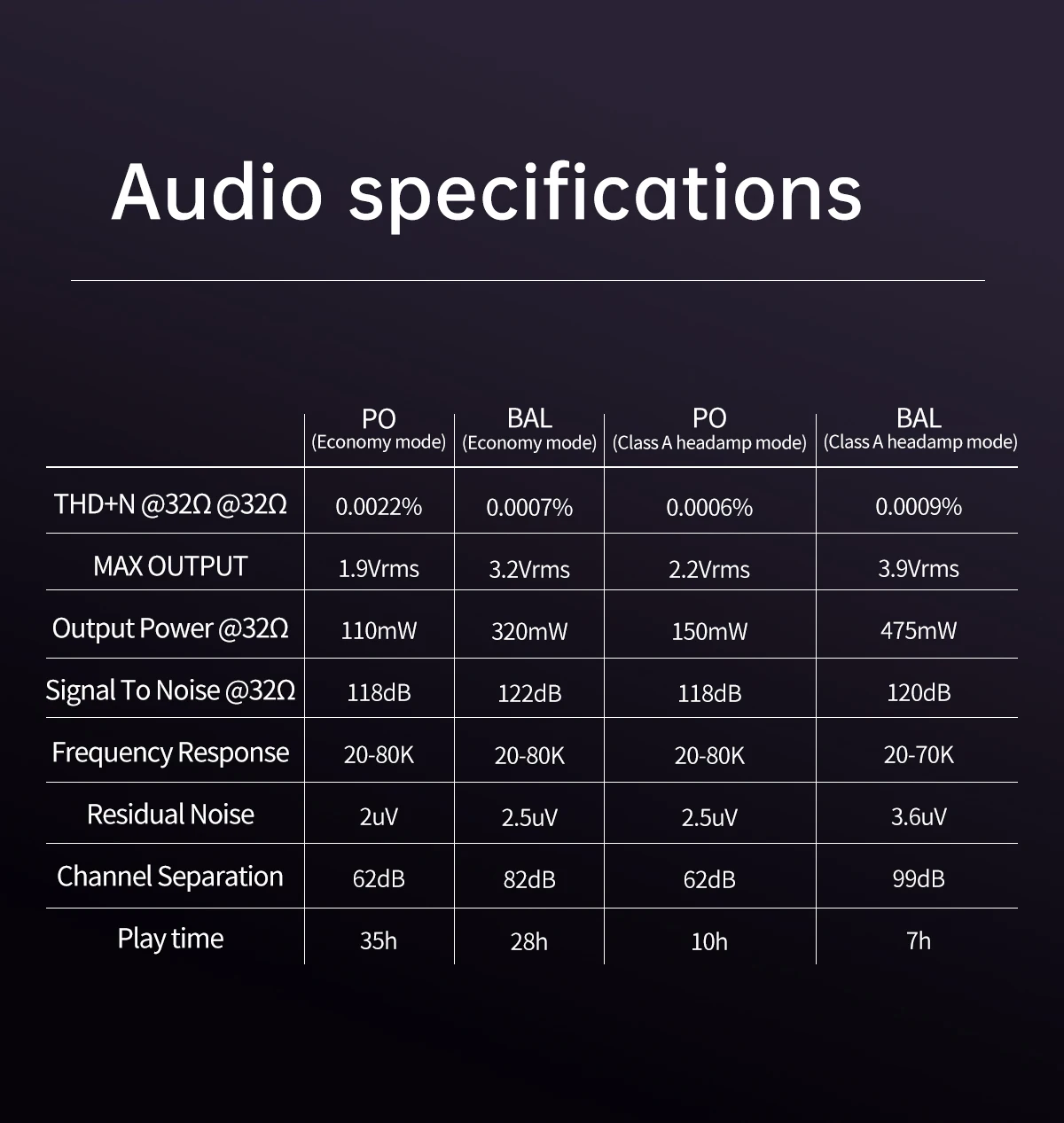 Audio specifications

| | PO (Economy mode) | BAL (Economy mode) | PO (Class A headamp mode) | BAL (Class A headamp mode) |
|---|---|---|---|---|
| THD+N @32Ω @32Ω | 0.0022% | 0.0007% | 0.0006% | 0.0009% |
| MAX OUTPUT | 1.9Vrms | 3.2Vrms | 2.2Vrms | 3.9Vrms |
| Output Power @32Ω | 110mW | 320mW | 150mW | 475mW |
| Signal To Noise @32Ω | 118dB | 122dB | 118dB | 120dB |
| Frequency Response | 20-80K | 20-80K | 20-80K | 20-70K |
| Residual Noise | 2uV | 2.5uV | 2.5uV | 3.6uV |
| Channel Separation | 62dB | 82dB | 62dB | 99dB |
| Play time | 35h | 28h | 10h | 7h |